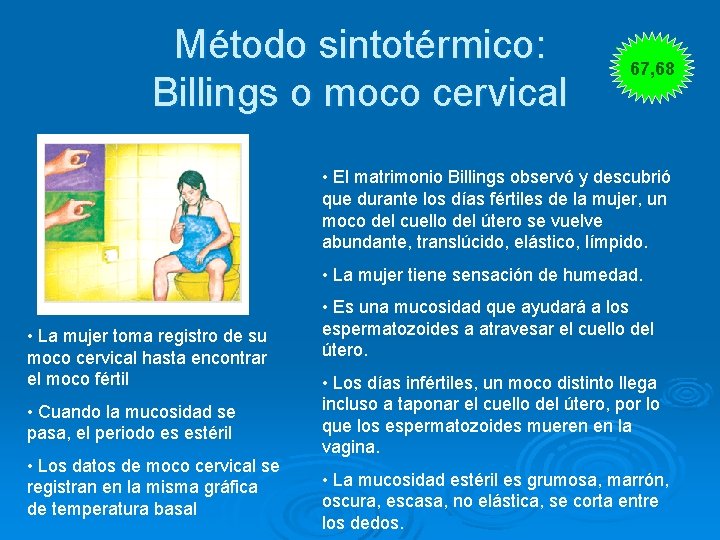 Método sintotérmico: Billings o moco cervical

67,68

• La mujer toma registro de su moco cervical hasta encontrar el moco fértil

• Cuando la mucosidad se pasa, el periodo es estéril

• Los datos de moco cervical se registran en la misma gráfica de temperatura basal

• El matrimonio Billings observó y descubrió que durante los días fértiles de la mujer, un moco del cuello del útero se vuelve abundante, translúcido, elástico, límpido.

• La mujer tiene sensación de humedad.

• Es una mucosidad que ayudará a los espermatozoides a atravesar el cuello del útero.

• Los días infértiles, un moco distinto llega incluso a taponar el cuello del útero, por lo que los espermatozoides mueren en la vagina.

• La mucosidad estéril es grumosa, marrón, oscura, escasa, no elástica, se corta entre los dedos.